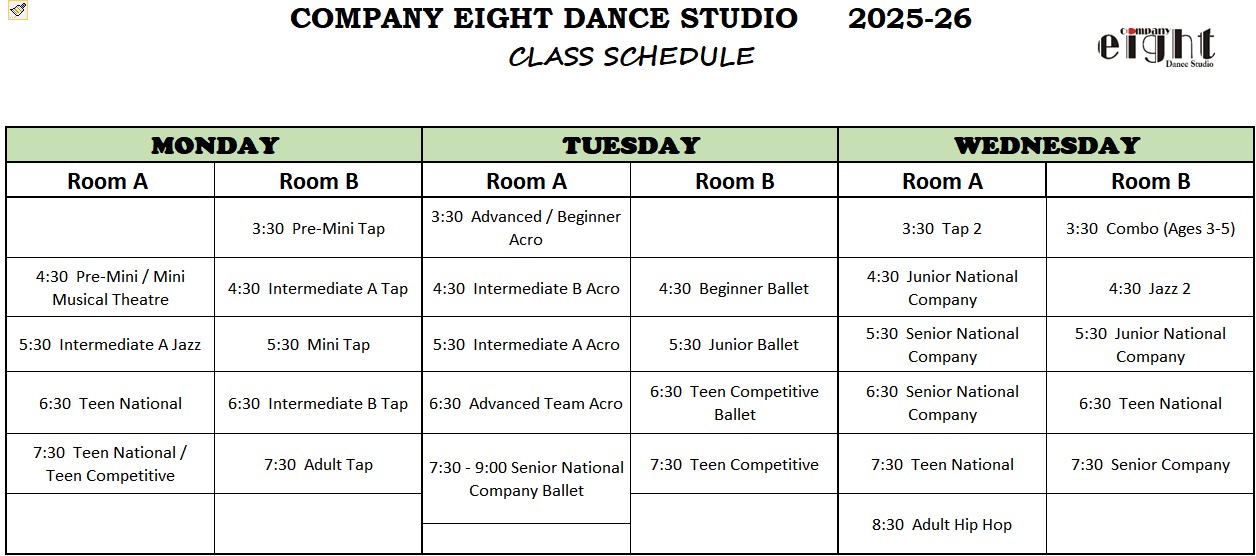 COMPANY EIGHT DANCE STUDIO 2025-26
CLASS SCHEDULE

Company eight Dance Studio

| MONDAY | | TUESDAY | | WEDNESDAY | |
|---|---|---|---|---|---|
| Room A | Room B | Room A | Room B | Room A | Room B |
| | 3:30 Pre-Mini Tap | 3:30 Advanced / Beginner Acro | | 3:30 Tap 2 | 3:30 Combo (Ages 3-5) |
| 4:30 Pre-Mini / Mini Musical Theatre | 4:30 Intermediate A Tap | 4:30 Intermediate B Acro | 4:30 Beginner Ballet | 4:30 Junior National Company | 4:30 Jazz 2 |
| 5:30 Intermediate A Jazz | 5:30 Mini Tap | 5:30 Intermediate A Acro | 5:30 Junior Ballet | 5:30 Senior National Company | 5:30 Junior National Company |
| 6:30 Teen National | 6:30 Intermediate B Tap | 6:30 Advanced Team Acro | 6:30 Teen Competitive Ballet | 6:30 Senior National Company | 6:30 Teen National |
| 7:30 Teen National / Teen Competitive | 7:30 Adult Tap | 7:30 - 9:00 Senior National Company Ballet | 7:30 Teen Competitive | 7:30 Teen National | 7:30 Senior Company |
| | | | | 8:30 Adult Hip Hop | |